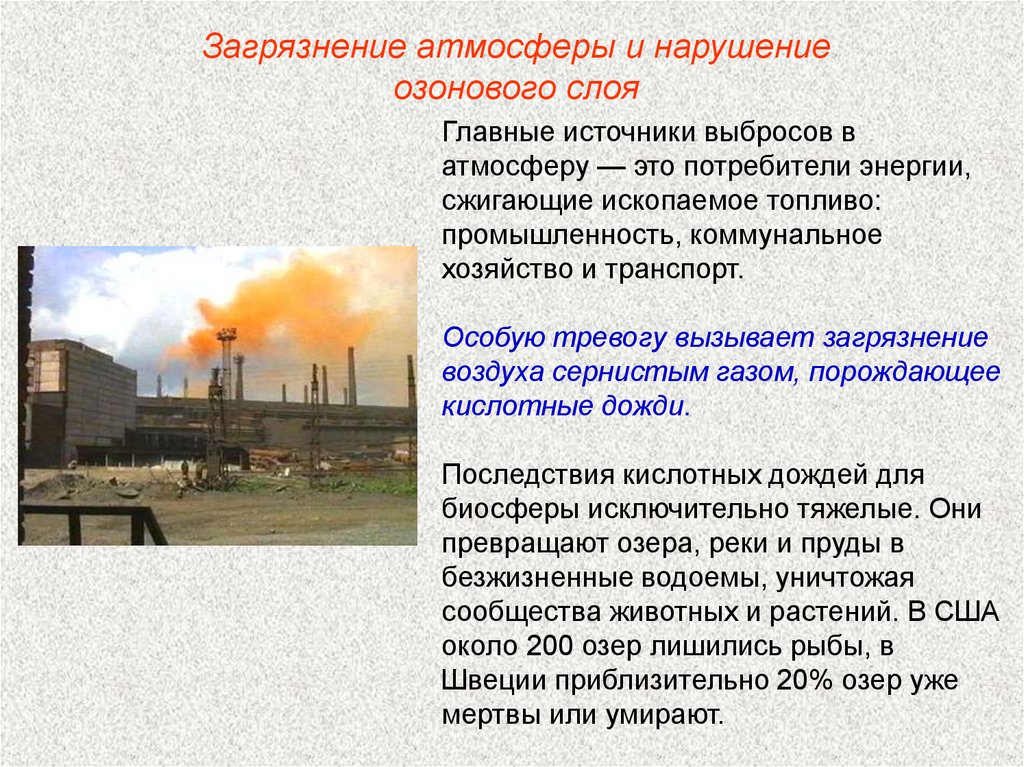 Загрязнение атмосферы и нарушение озонового слоя

Главные источники выбросов в атмосферу — это потребители энергии, сжигающие ископаемое топливо: промышленность, коммунальное хозяйство и транспорт.

Особую тревогу вызывает загрязнение воздуха сернистым газом, порождающее кислотные дожди.

Последствия кислотных дождей для биосферы исключительно тяжелые. Они превращают озера, реки и пруды в безжизненные водоемы, уничтожая сообщества животных и растений. В США около 200 озер лишились рыбы, в Швеции приблизительно 20% озер уже мертвы или умирают.